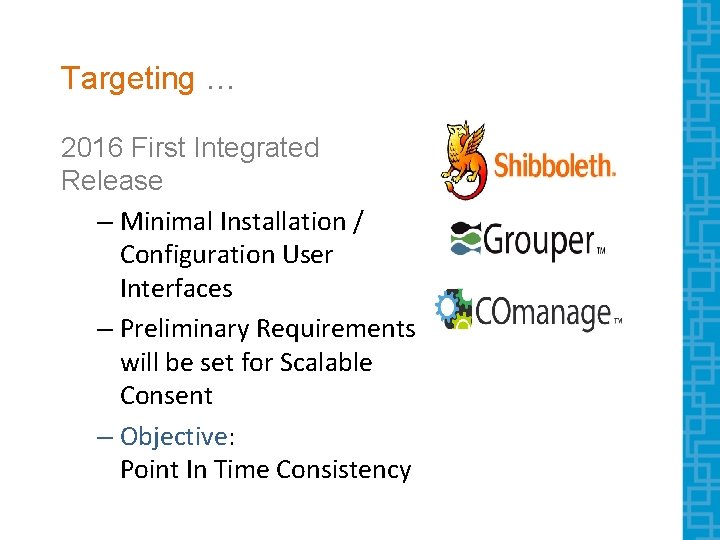 Targeting …

2016 First Integrated Release

– Minimal Installation / Configuration User Interfaces

– Preliminary Requirements will be set for Scalable Consent

– Objective: Point In Time Consistency

Shibboleth.

Grouper™

COmanage™